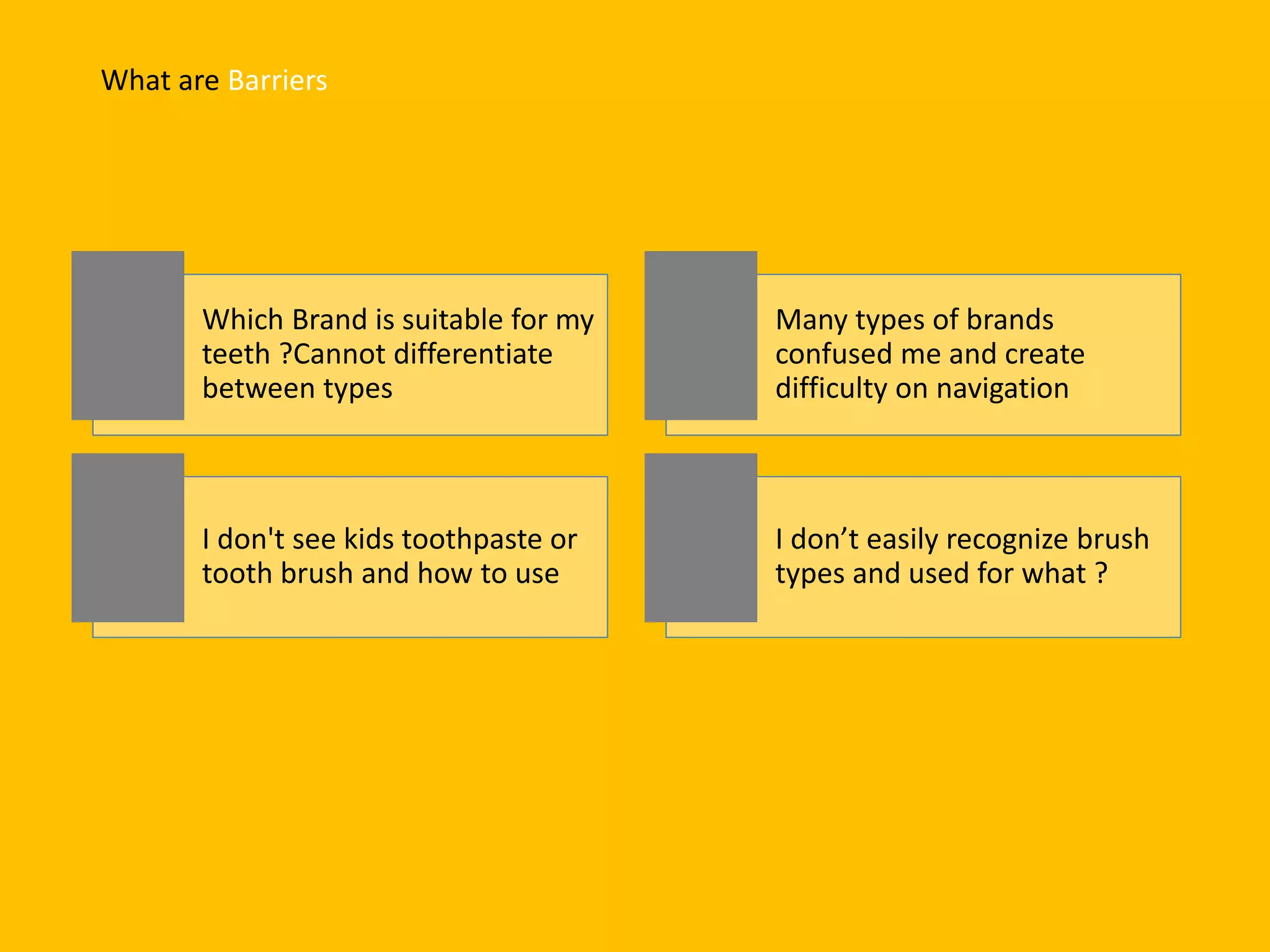 What are Barriers

Which Brand is suitable for my teeth ?Cannot differentiate between types

Many types of brands confused me and create difficulty on navigation

I don't see kids toothpaste or tooth brush and how to use

I don’t easily recognize brush types and used for what ?